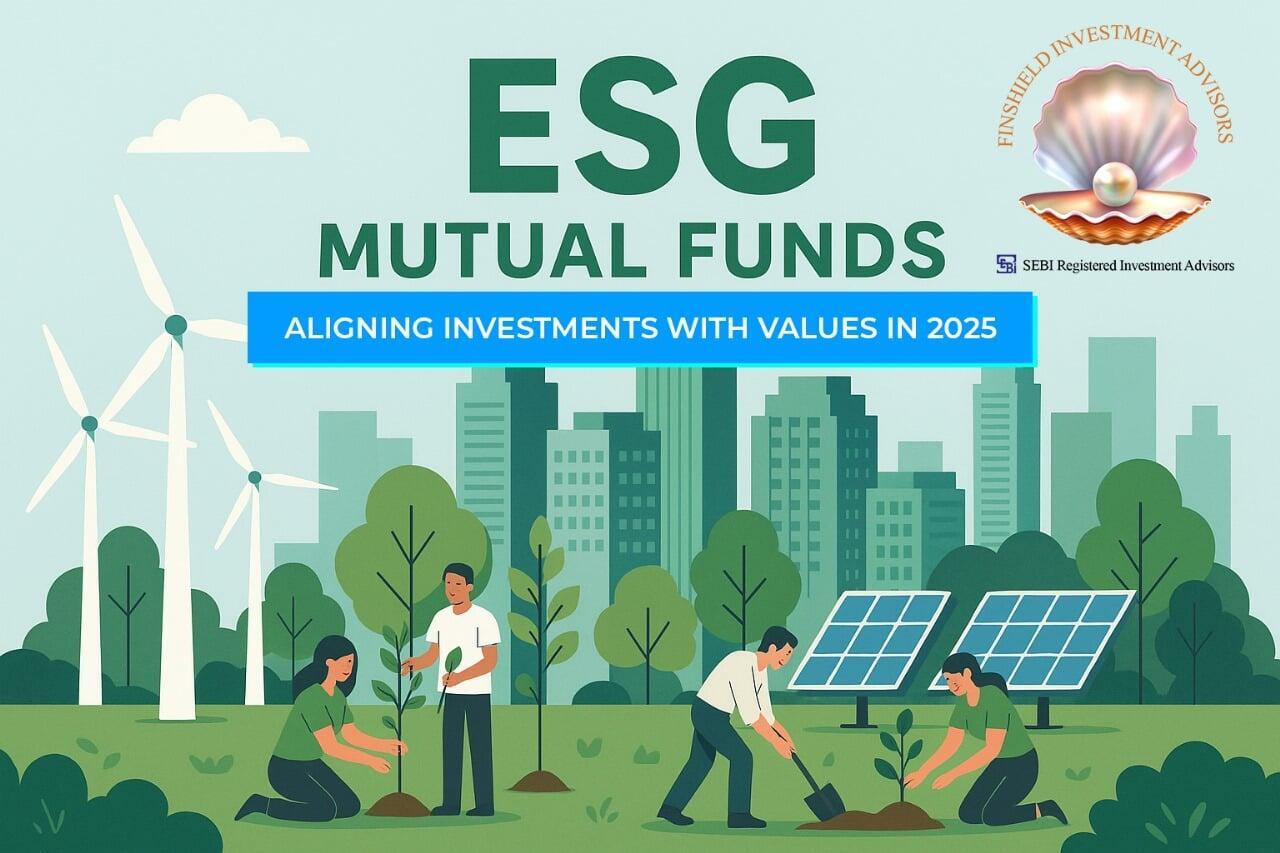 ESG
MUTUAL FUNDS
ALIGNING INVESTMENTS WITH VALUES IN 2025

FINSHIELD INVESTMENT ADVISORS
SEBI Registered Investment Advisors